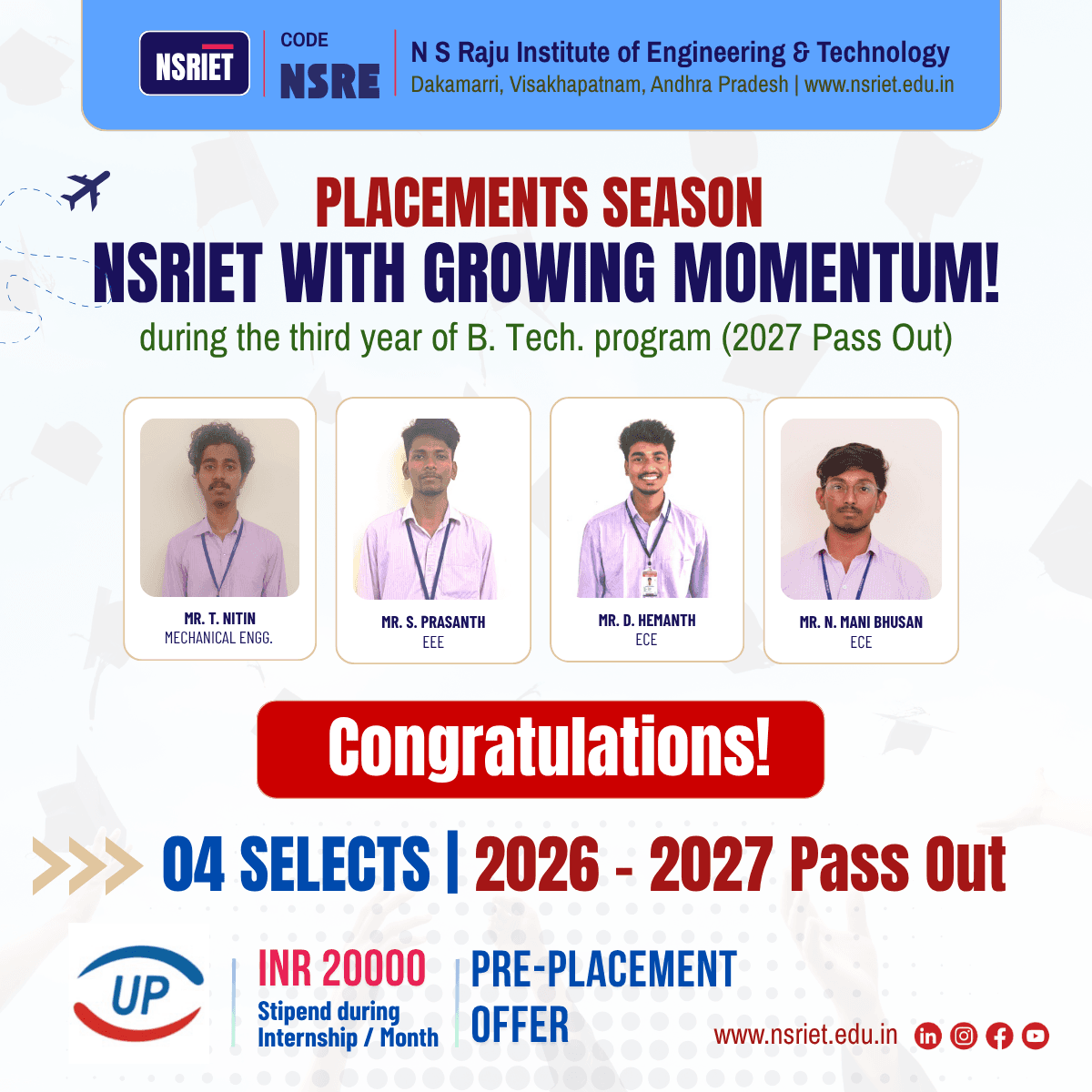 NSRIET

CODE
NSRE

N S Raju Institute of Engineering & Technology
Dakamarri, Visakhapatnam, Andhra Pradesh | www.nsriet.edu.in

PLACEMENTS SEASON
NSRIET WITH GROWING MOMENTUM!
during the third year of B. Tech. program (2027 Pass Out)

MR. T. NITIN
MECHANICAL ENGG.

MR. S. PRASANTH
EEE

MR. D. HEMANTH
ECE

MR. N. MANI BHUSAN
ECE

Congratulations!

04 SELECTS | 2026 - 2027 Pass Out

UP

INR 20000
Stipend during Internship / Month

PRE-PLACEMENT OFFER

www.nsriet.edu.in